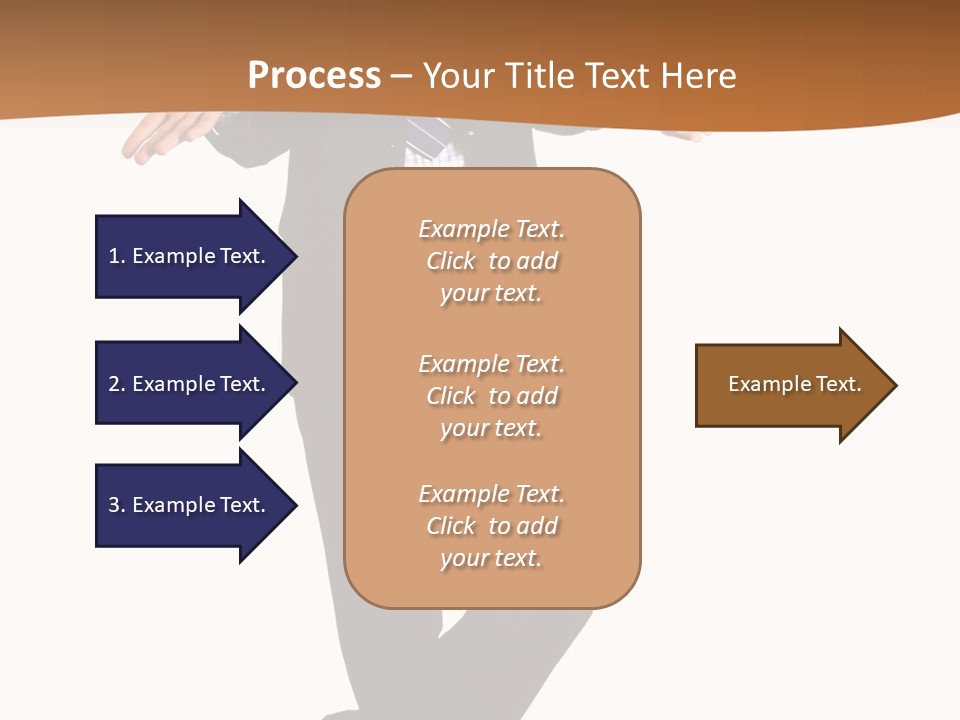 Process – Your Title Text Here

1. Example Text.

2. Example Text.

3. Example Text.

Example Text. Click to add your text.

Example Text. Click to add your text.

Example Text. Click to add your text.

Example Text.